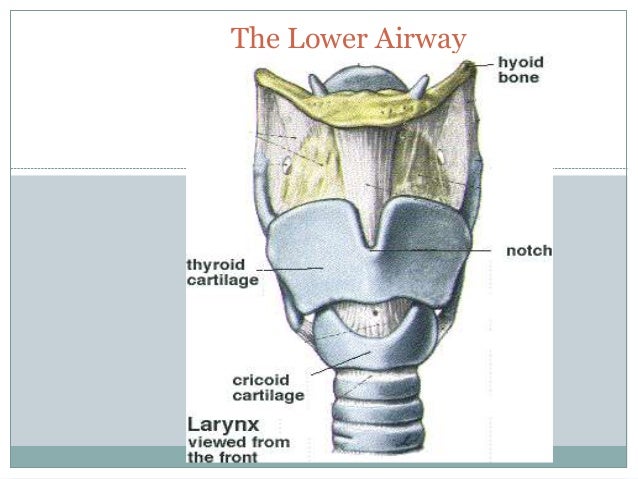 The Lower Airway

hyoid bone

notch

thyroid cartilage

cricoid cartilage

Larynx
viewed from the front